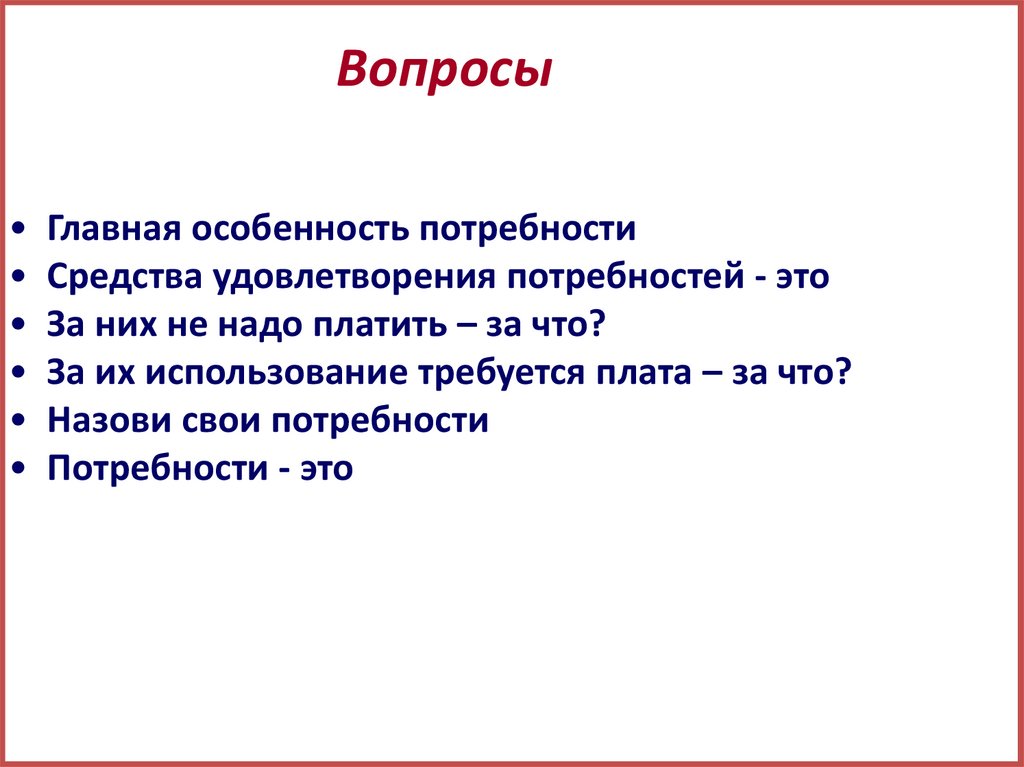 Вопросы

• Главная особенность потребности
• Средства удовлетворения потребностей - это
• За них не надо платить – за что?
• За их использование требуется плата – за что?
• Назови свои потребности
• Потребности - это